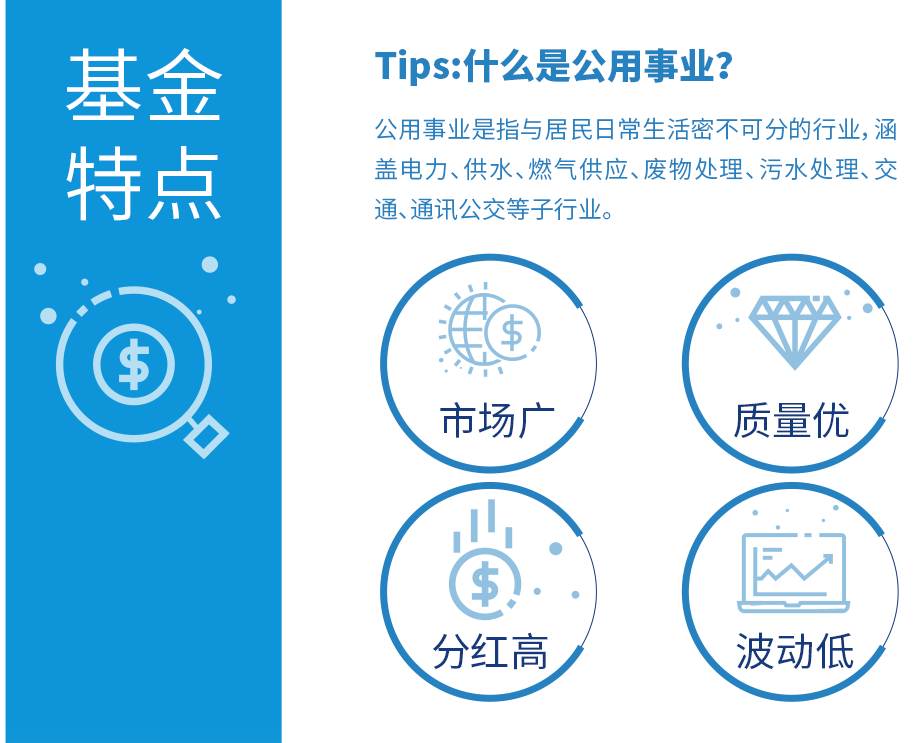 基金特点

Tips:什么是公用事业?

公用事业是指与居民日常生活密不可分的行业，涵盖电力、供水、燃气供应、废物处理、污水处理、交通、通讯公交等子行业。

市场广

质量优

分红高

波动低